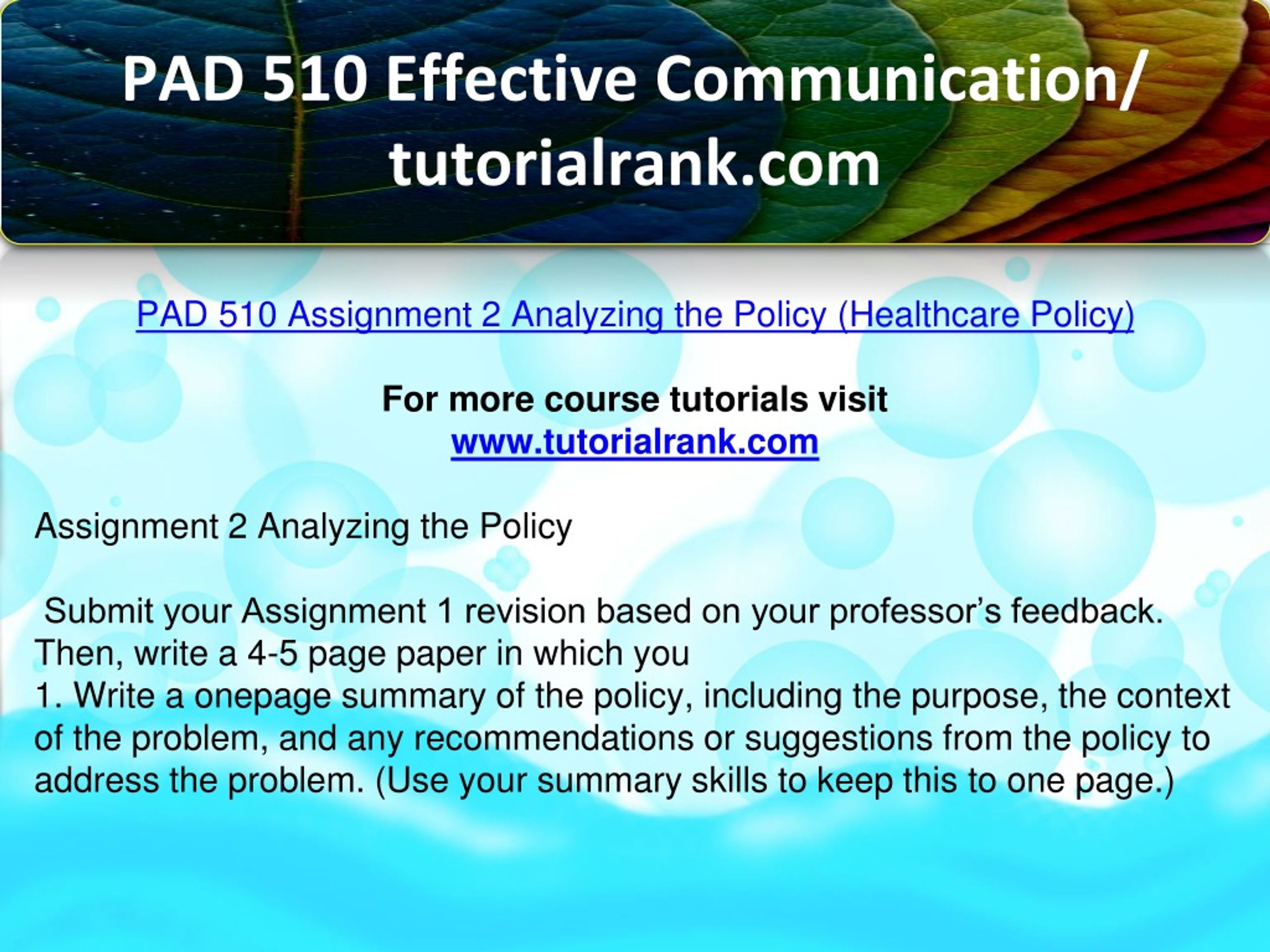 PAD 510 Effective Communication/ tutorialrank.com

PAD 510 Assignment 2 Analyzing the Policy (Healthcare Policy)

For more course tutorials visit
www.tutorialrank.com

Assignment 2 Analyzing the Policy

Submit your Assignment 1 revision based on your professor’s feedback. Then, write a 4-5 page paper in which you
1. Write a onepage summary of the policy, including the purpose, the context of the problem, and any recommendations or suggestions from the policy to address the problem. (Use your summary skills to keep this to one page.)